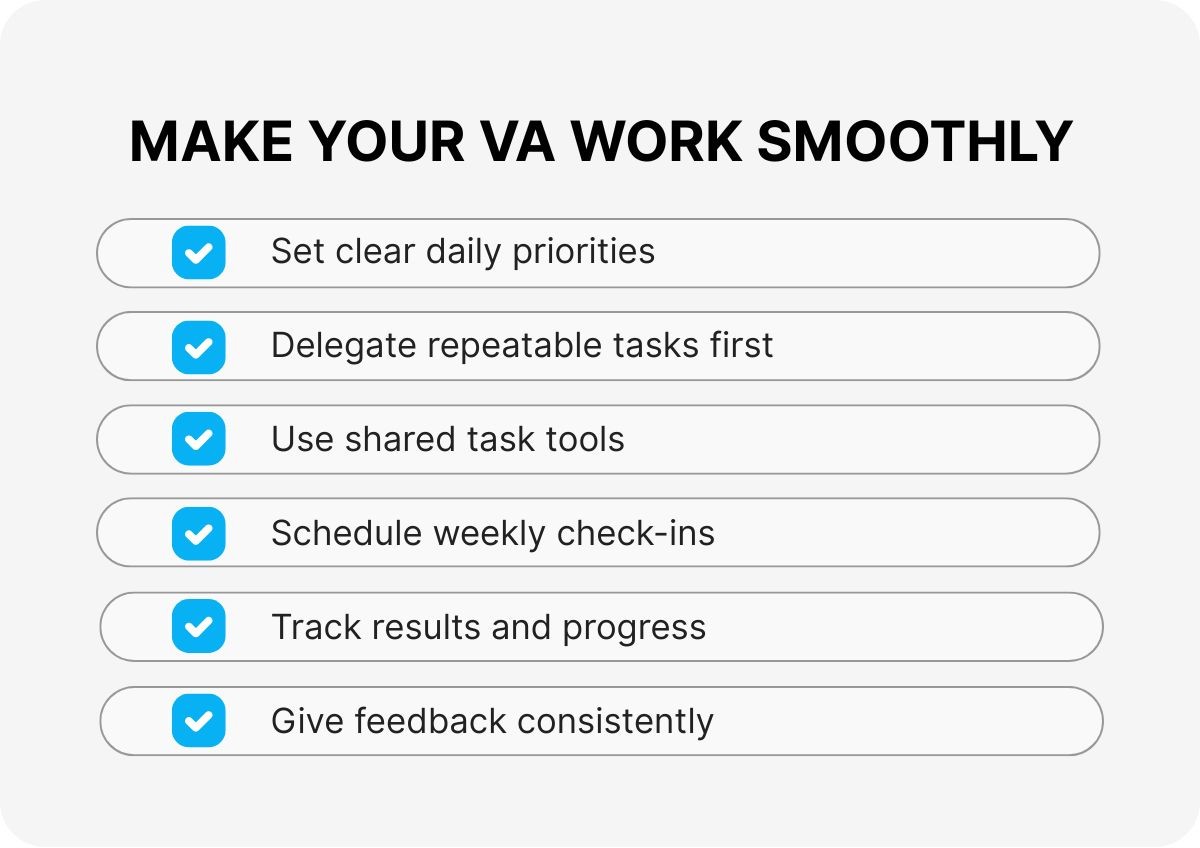 MAKE YOUR VA WORK SMOOTHLY

Set clear daily priorities

Delegate repeatable tasks first

Use shared task tools

Schedule weekly check-ins

Track results and progress

Give feedback consistently